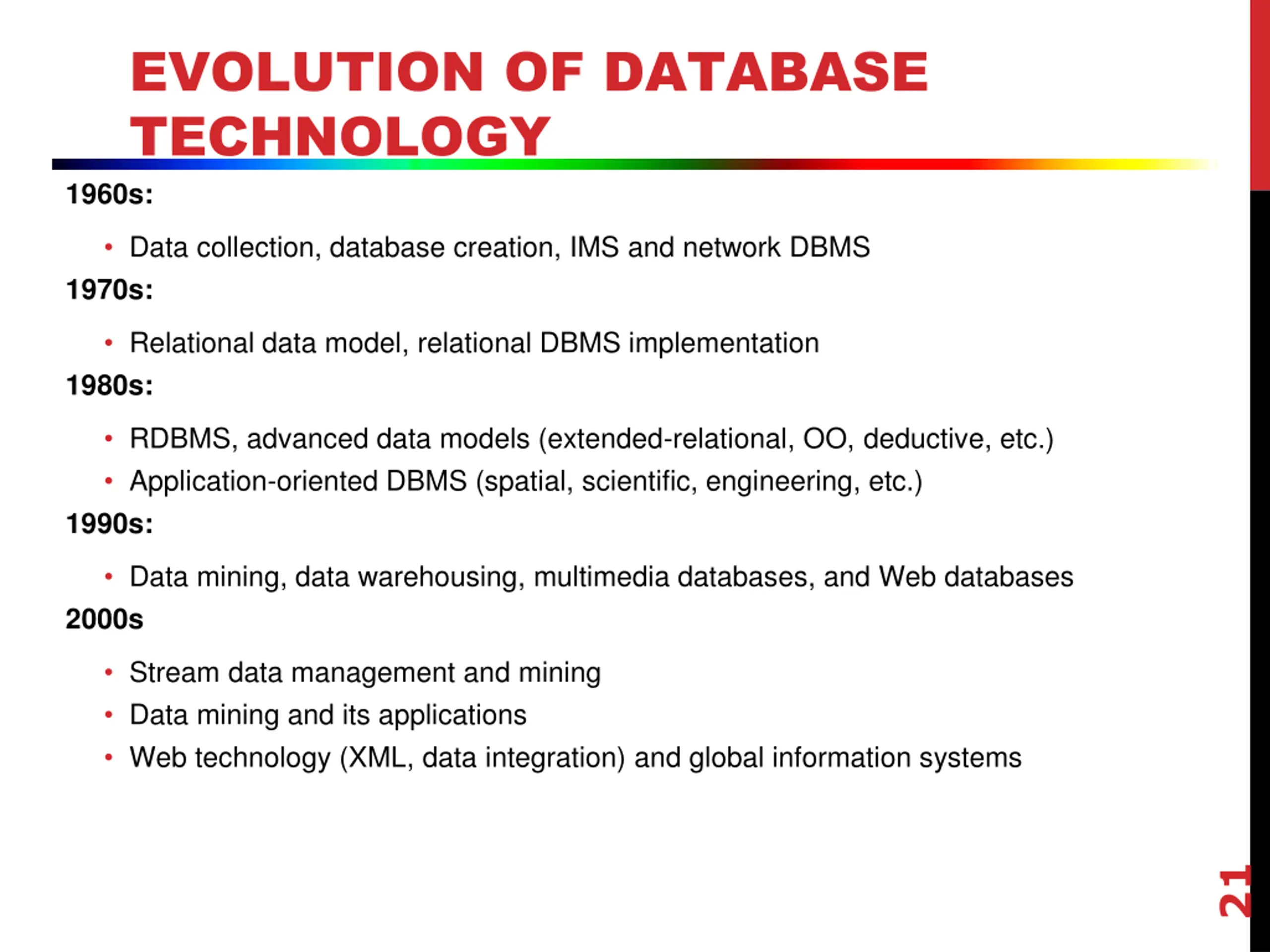 EVOLUTION OF DATABASE TECHNOLOGY

1960s:

• Data collection, database creation, IMS and network DBMS

1970s:

• Relational data model, relational DBMS implementation

1980s:

• RDBMS, advanced data models (extended-relational, OO, deductive, etc.)
• Application-oriented DBMS (spatial, scientific, engineering, etc.)

1990s:

• Data mining, data warehousing, multimedia databases, and Web databases

2000s

• Stream data management and mining
• Data mining and its applications
• Web technology (XML, data integration) and global information systems

21